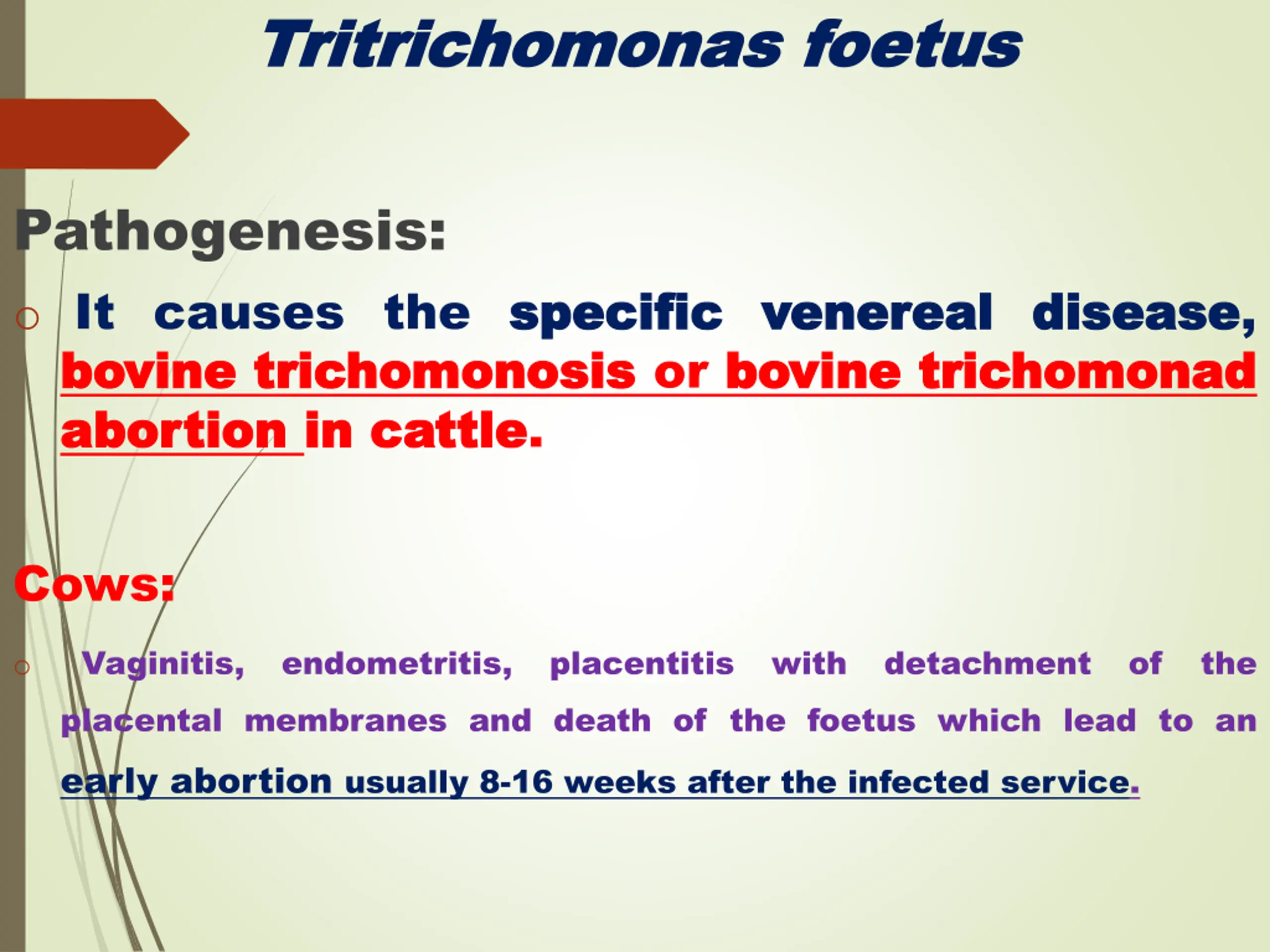 Tritrichomonas foetus

Pathogenesis:

○ It causes the specific venereal disease, bovine trichomonosis or bovine trichomonad abortion in cattle.

Cows:

○ Vaginitis, endometritis, placentitis with detachment of the placental membranes and death of the foetus which lead to an early abortion usually 8-16 weeks after the infected service.